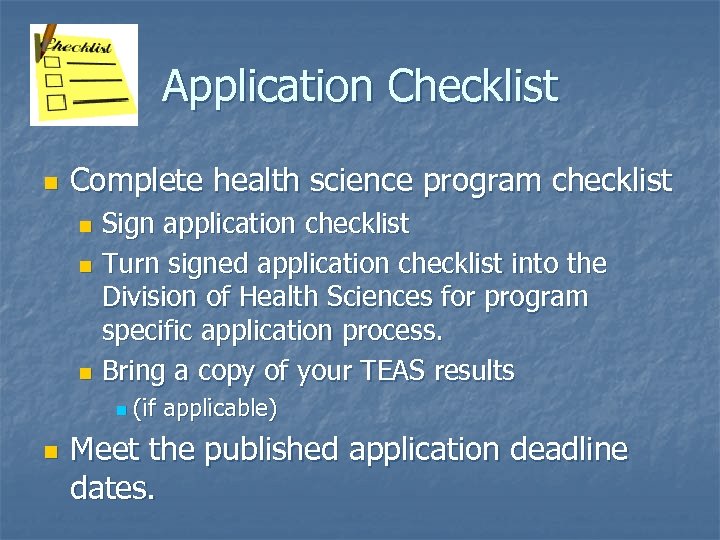 Checklist

Application Checklist

Complete health science program checklist

Sign application checklist

Turn signed application checklist into the Division of Health Sciences for program specific application process.

Bring a copy of your TEAS results

(if applicable)

Meet the published application deadline dates.